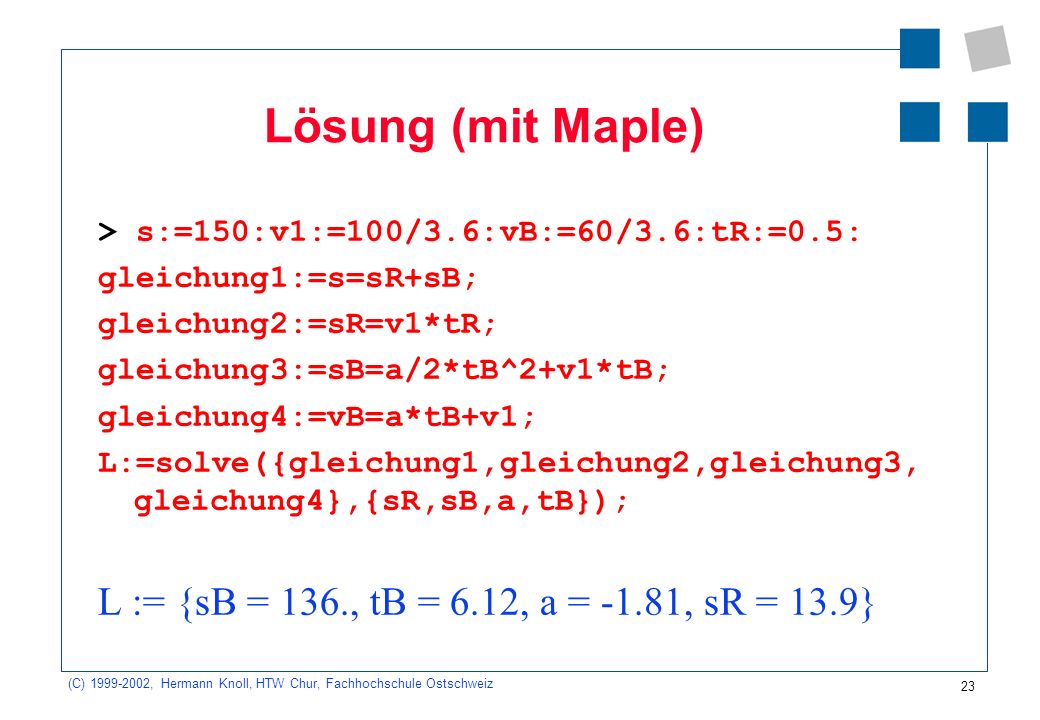 Lösung (mit Maple)

> s:=150:v1:=100/3.6:vB:=60/3.6:tR:=0.5:
gleichung1:=s=sR+sB;
gleichung2:=sR=v1*tR;
gleichung3:=sB=a/2*tB^2+v1*tB;
gleichung4:=vB=a*tB+v1;
L:=solve({gleichung1,gleichung2,gleichung3, gleichung4},{sR,sB,a,tB});

L := {sB = 136., tB = 6.12, a = -1.81, sR = 13.9}

(C) 1999-2002, Hermann Knoll, HTW Chur, Fachhochschule Ostschweiz

23